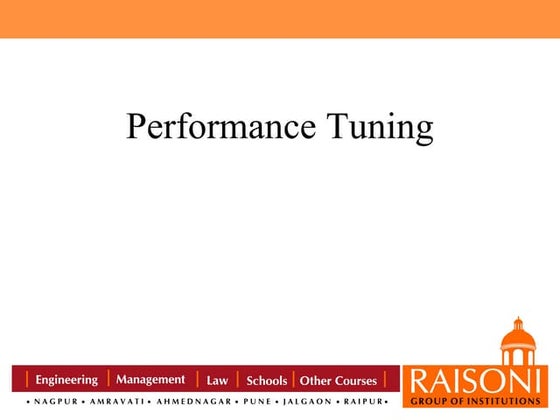 Performance Tuning

| Engineering | Management | Law | Schools | Other Courses |

• NAGPUR • AMRAVATI • AHMEDNAGAR • PUNE • JALGAON • RAIPUR •

RAISONI
GROUP OF INSTITUTIONS